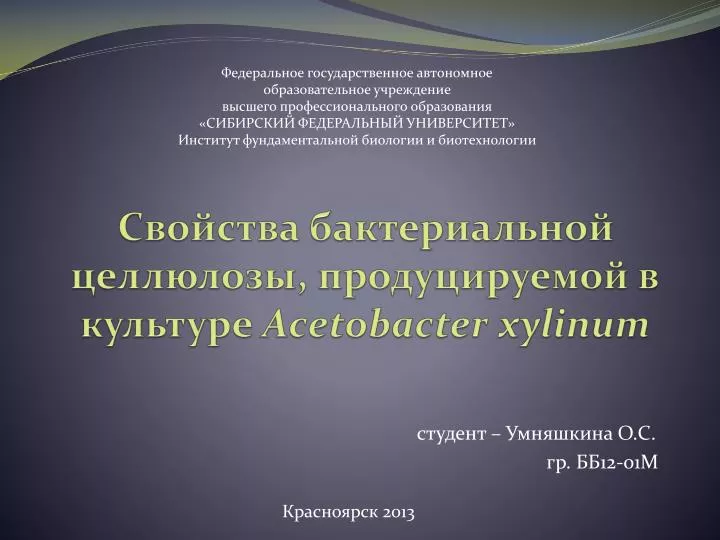 Федеральное государственное автономное образовательное учреждение высшего профессионального образования «СИБИРСКИЙ ФЕДЕРАЛЬНЫЙ УНИВЕРСИТЕТ» Институт фундаментальной биологии и биотехнологии

Свойства бактериальной целлюлозы, продуцируемой в культуре Acetobacter xylinum

студент – Умняшкина О.С.
гр. ББ12-01М

Красноярск 2013